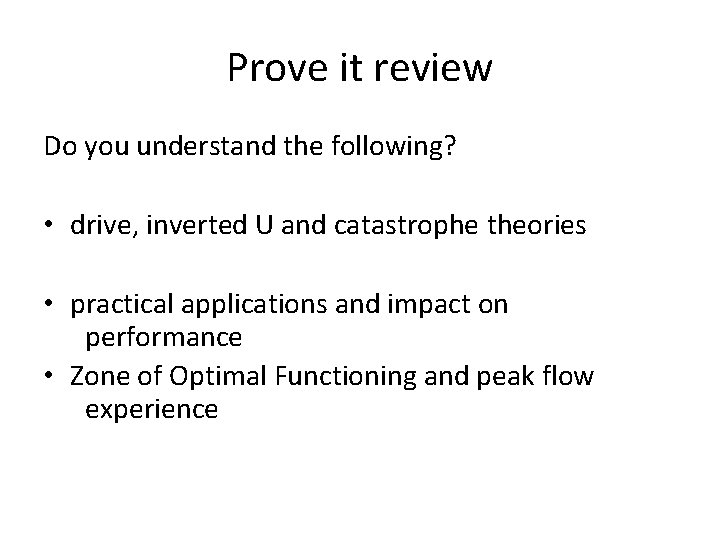 Prove it review

Do you understand the following?

• drive, inverted U and catastrophe theories

• practical applications and impact on performance
• Zone of Optimal Functioning and peak flow experience